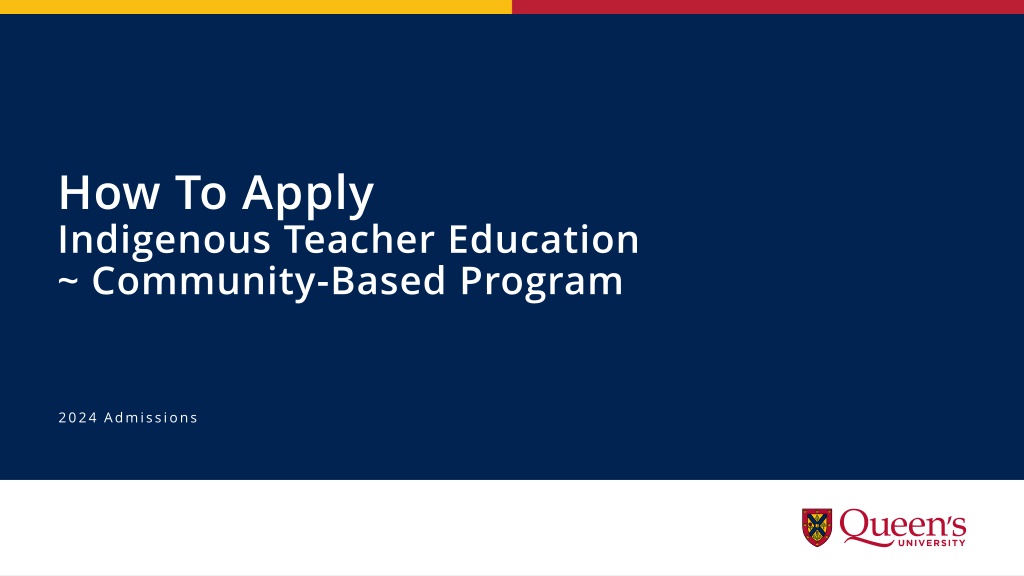 How To Apply
Indigenous Teacher Education ~ Community-Based Program

2024 Admissions

Queen's UNIVERSITY